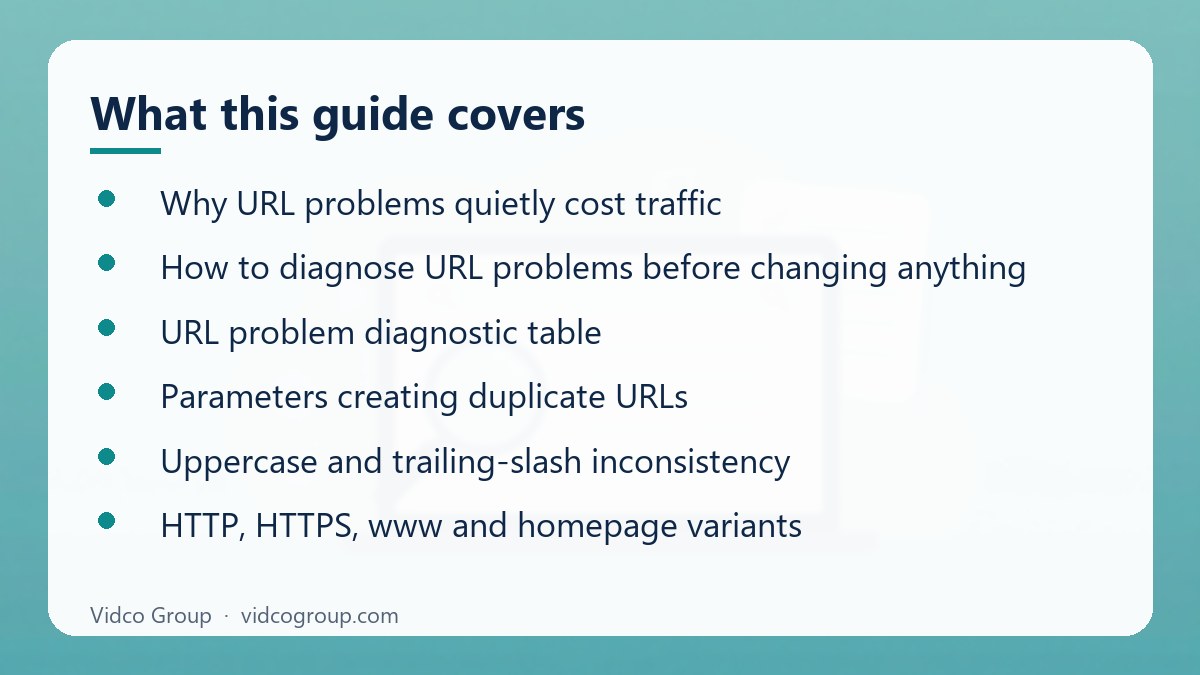 What this guide covers

• Why URL problems quietly cost traffic
• How to diagnose URL problems before changing anything
• URL problem diagnostic table
• Parameters creating duplicate URLs
• Uppercase and trailing-slash inconsistency
• HTTP, HTTPS, www and homepage variants

Vidco Group · vidcogroup.com